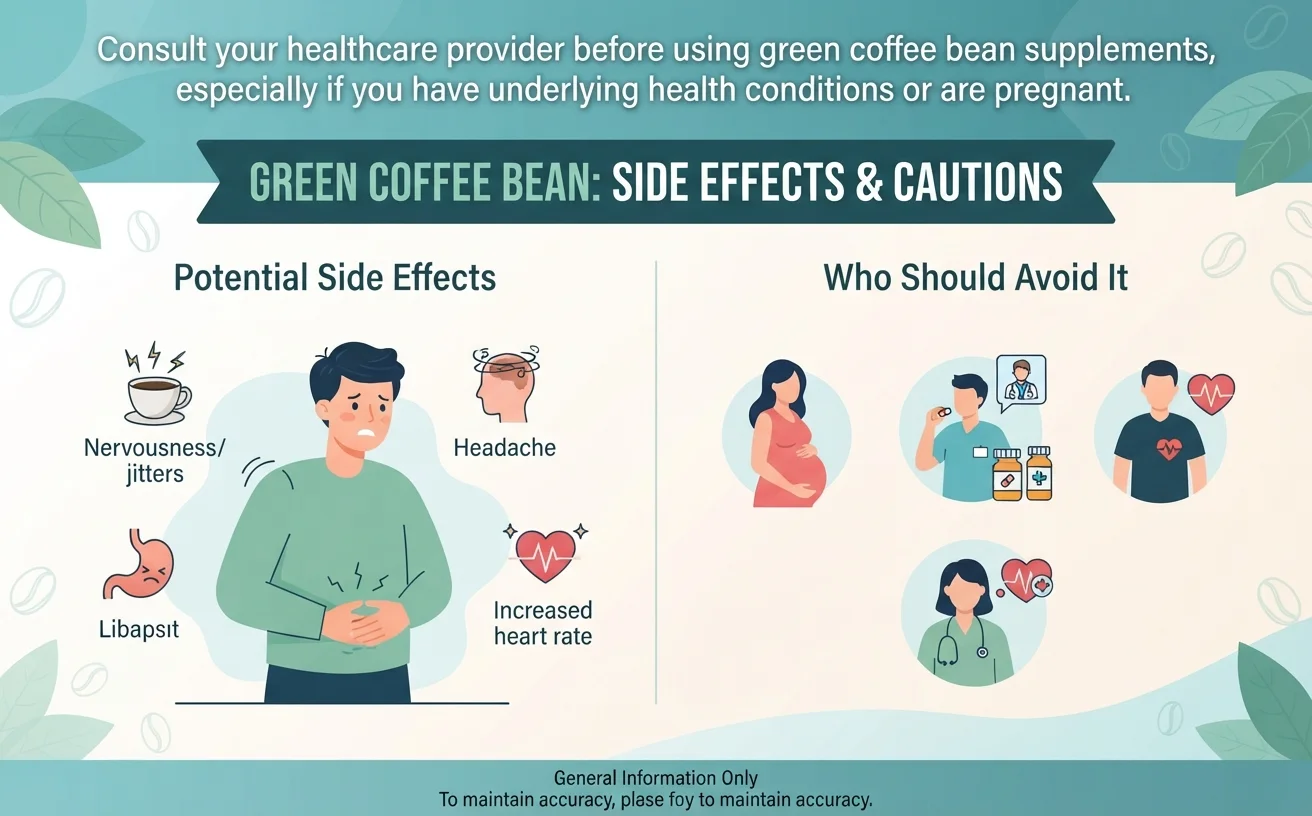 Consult your healthcare provider before using green coffee bean supplements, especially if you have underlying health conditions or are pregnant.

GREEN COFFEE BEAN: SIDE EFFECTS & CAUTIONS

Potential Side Effects

Nervousness/ jitters

Headache

Libapsıt

Increased heart rate

Who Should Avoid It

General Information Only
To maintain accuracy, plase foy to maintain accuracy.